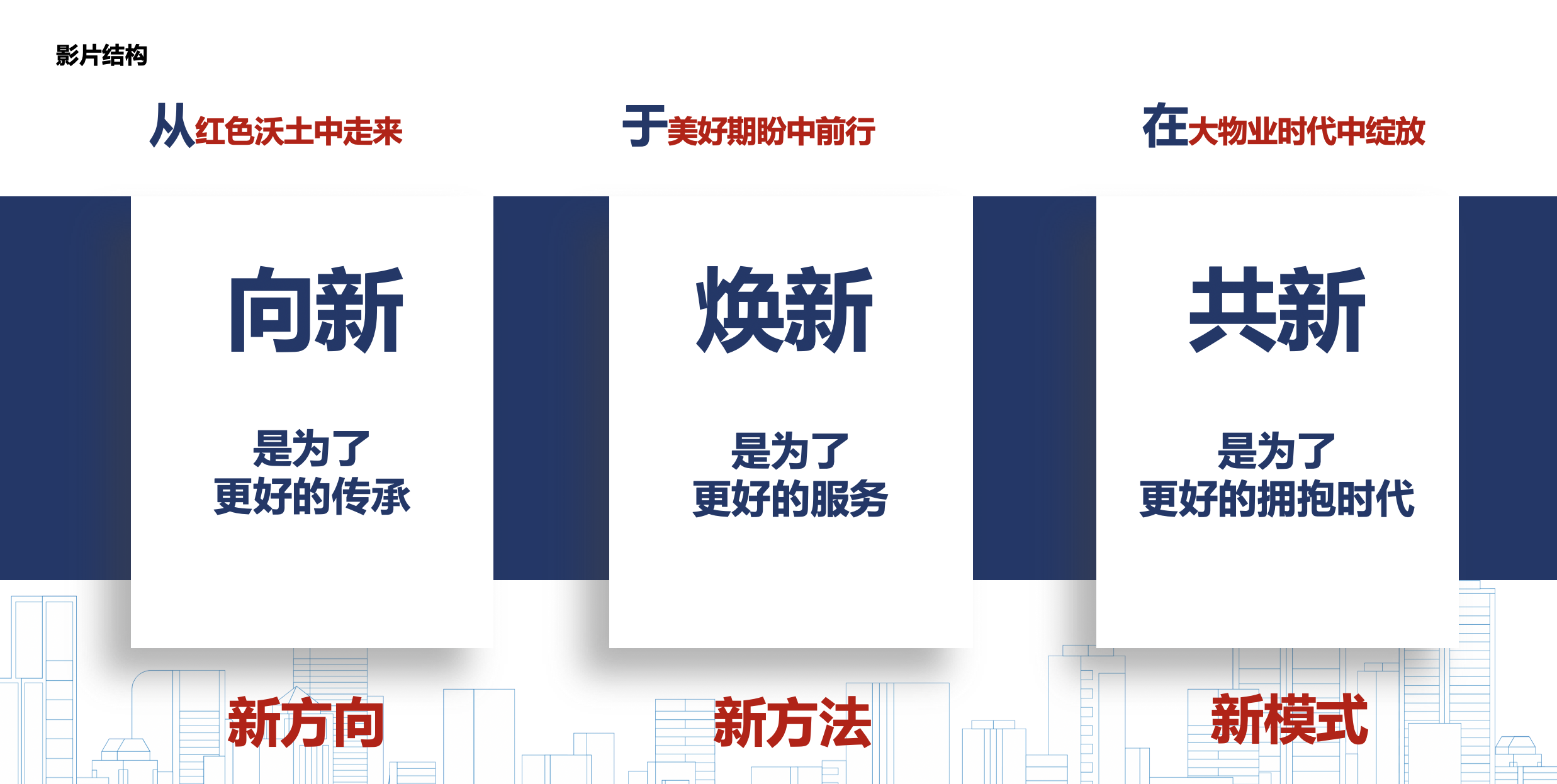 影片结构

从红色沃土中走来

向新

是为了
更好的传承

新方向

于美好期盼中前行

焕新

是为了
更好的服务

新方法

在大物业时代中绽放

共新

是为了
更好的拥抱时代

新模式